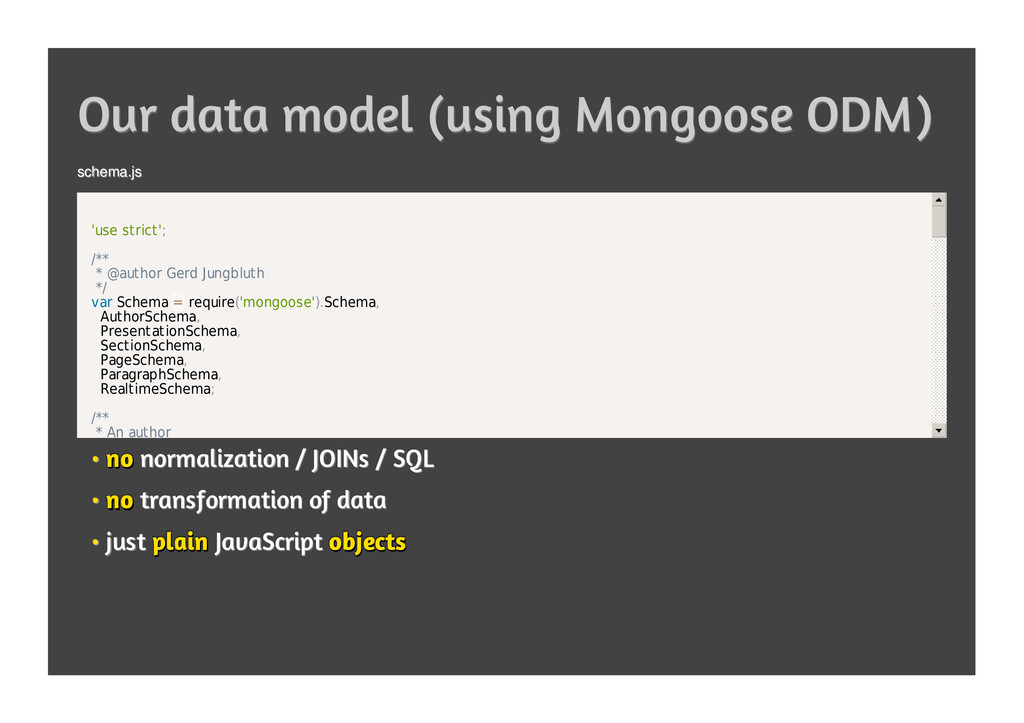 Our data model (using Mongoose ODM)

schema.js

'use strict';

/**
 * @author Gerd Jungbluth
 */
var Schema = require('mongoose').Schema,
  AuthorSchema,
  PresentationSchema,
  SectionSchema,
  PageSchema,
  ParagraphSchema,
  RealtimeSchema;

/**
 * An author

• no normalization / JOINs / SQL

• no transformation of data

• just plain JavaScript objects